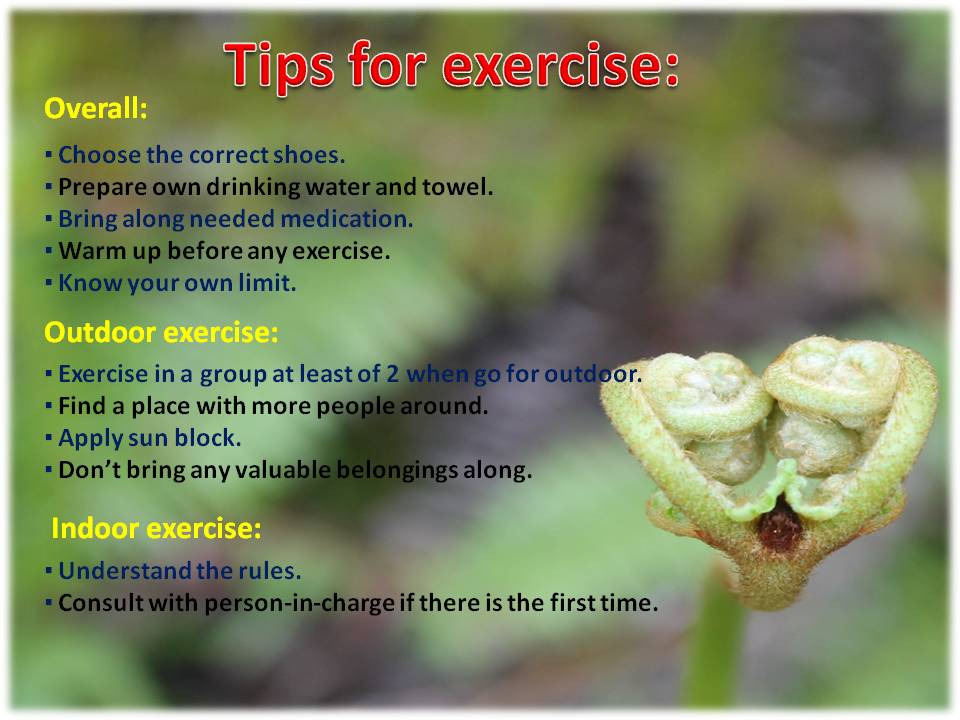 Tips for exercise:

Overall:

▪ Choose the correct shoes.
▪ Prepare own drinking water and towel.
▪ Bring along needed medication.
▪ Warm up before any exercise.
▪ Know your own limit.

Outdoor exercise:

▪ Exercise in a group at least of 2 when go for outdoor.
▪ Find a place with more people around.
▪ Apply sun block.
▪ Don't bring any valuable belongings along.

Indoor exercise:

▪ Understand the rules.
▪ Consult with person-in-charge if there is the first time.